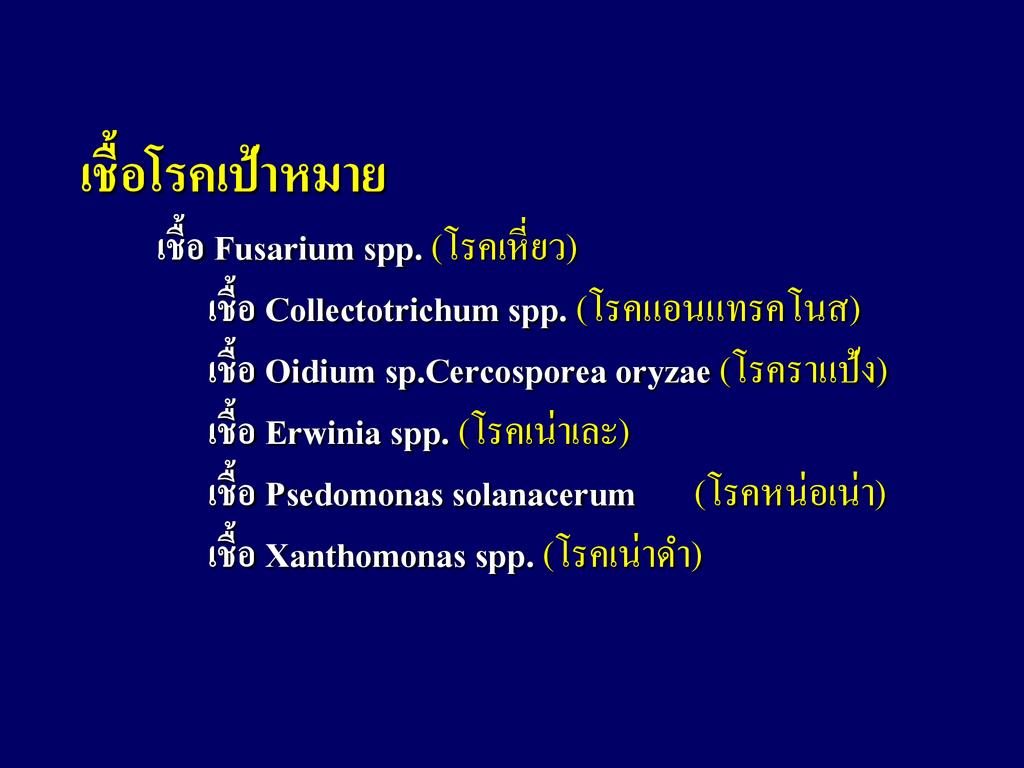 เชื้อโรคเป้าหมาย

เชื้อ Fusarium spp. (โรคเหี่ยว)

เชื้อ Collectotrichum spp. (โรคแอนแทรคโนส)

เชื้อ Oidium sp.Cercosporea oryzae (โรคราแป้ง)

เชื้อ Erwinia spp. (โรคเน่าเละ)

เชื้อ Psedomonas solanacerum (โรคหน่อเน่า)

เชื้อ Xanthomonas spp. (โรคเน่าดำ)